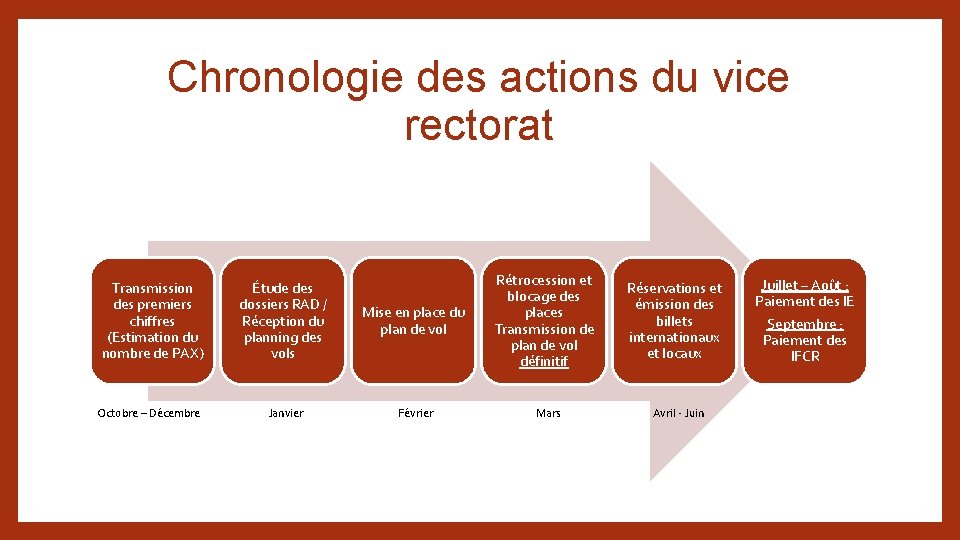 Chronologie des actions du vice rectorat

Transmission des premiers chiffres (Estimation du nombre de PAX)

Étude des dossiers RAD / Réception du planning des vols

Mise en place du plan de vol

Rétrocession et blocage des places Transmission de plan de vol définitif

Réservations et émission des billets internationaux et locaux

Juillet – Août : Paiement des IE

Septembre : Paiement des IFCR

Octobre – Décembre

Janvier

Février

Mars

Avril - Juin